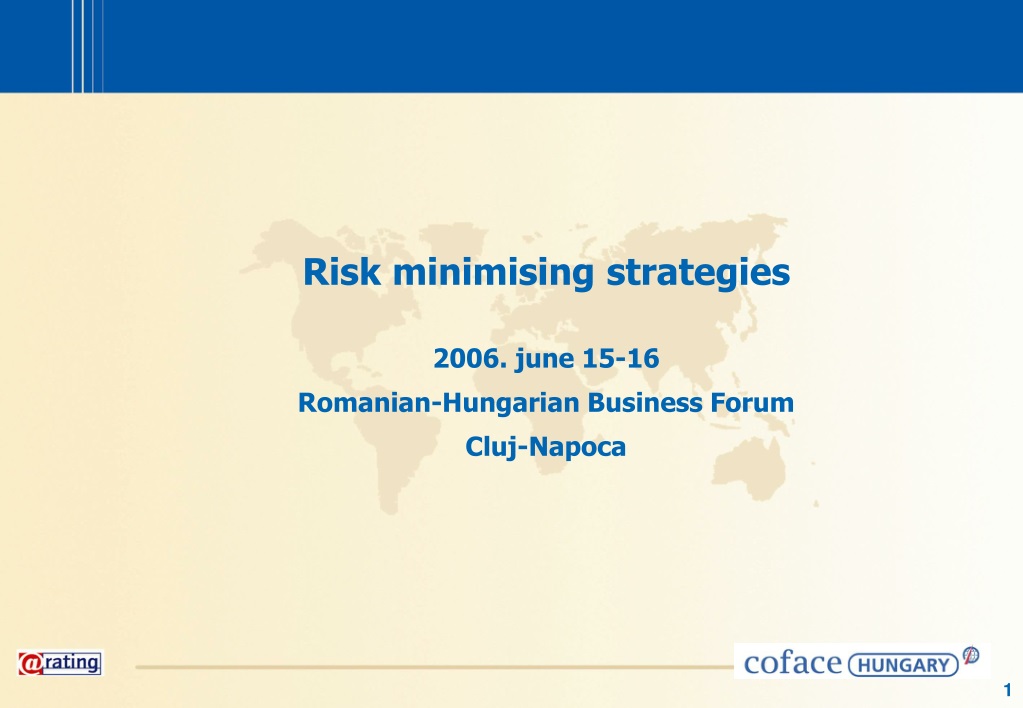 Risk minimising strategies

2006. june 15-16
Romanian-Hungarian Business Forum
Cluj-Napoca

@rating

coface HUNGARY

1